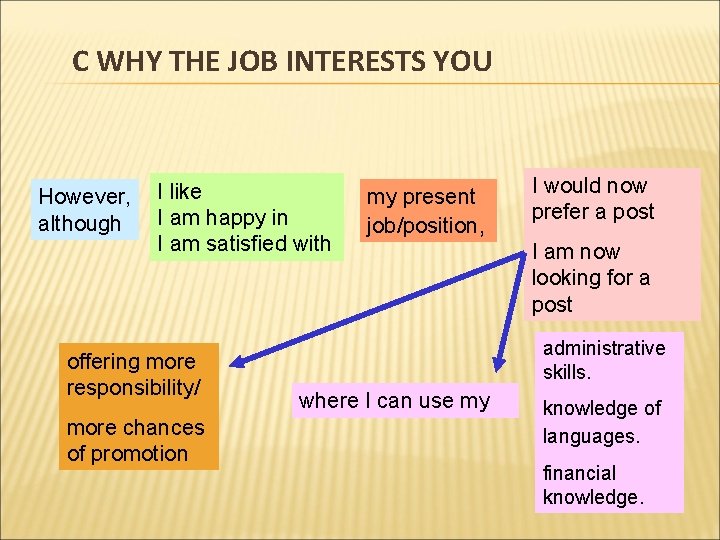 C WHY THE JOB INTERESTS YOU

However, although

I like
I am happy in
I am satisfied with

my present job/position,

I would now prefer a post

I am now looking for a post

offering more responsibility/

more chances of promotion

where I can use my

administrative skills.

knowledge of languages.

financial knowledge.